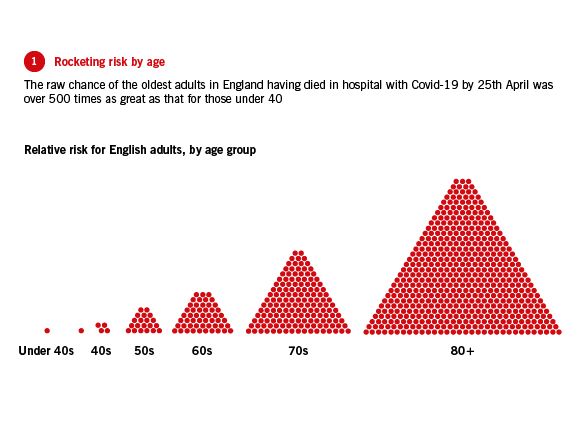 1 Rocketing risk by age

The raw chance of the oldest adults in England having died in hospital with Covid-19 by 25th April was over 500 times as great as that for those under 40

Relative risk for English adults, by age group

Under 40s 40s 50s 60s 70s 80+